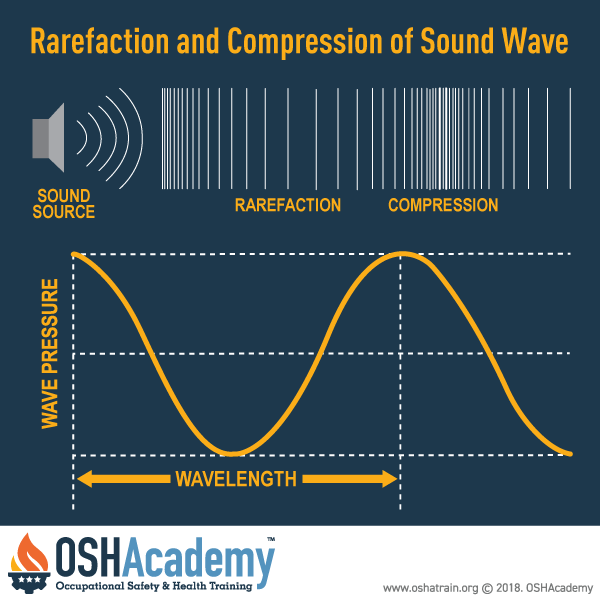 Rarefaction and Compression of Sound Wave

SOUND SOURCE

RAREFACTION

COMPRESSION

WAVE PRESSURE

WAVELENGTH

OSHAcademy™
Occupational Safety & Health Training

www.oshatrain.org © 2018. OSHAcademy